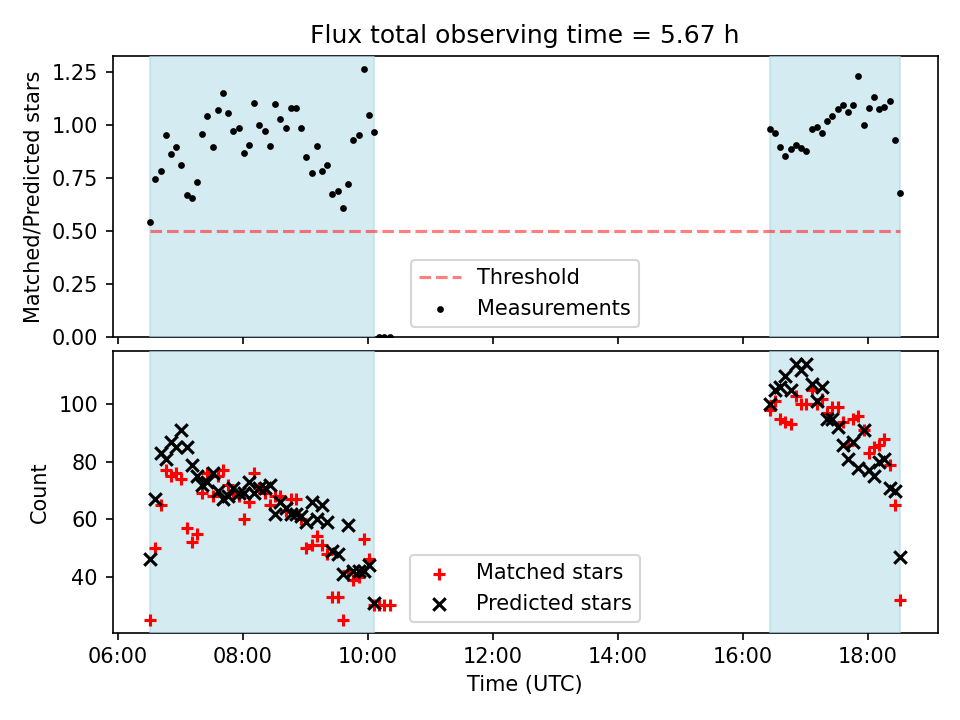 Flux total observing time = 5.67 h

Matched/Predicted stars

1.25
1.00
0.75
0.50
0.25
0.00

Threshold
Measurements

Count

100
80
60
40

Matched stars
Predicted stars

06:00 08:00 10:00 12:00 14:00 16:00 18:00

Time (UTC)